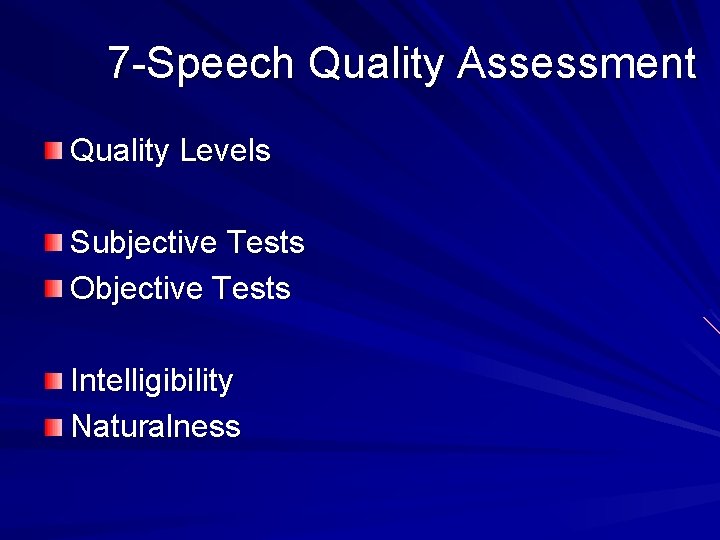 7-Speech Quality Assessment

Quality Levels

Subjective Tests
Objective Tests

Intelligibility
Naturalness